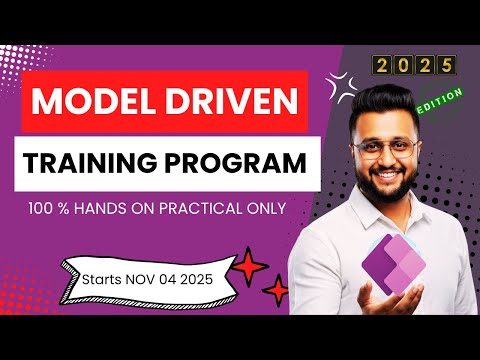 2025

EDITION

MODEL DRIVEN

TRAINING PROGRAM

100 % HANDS ON PRACTICAL ONLY

Starts NOV 04 2025